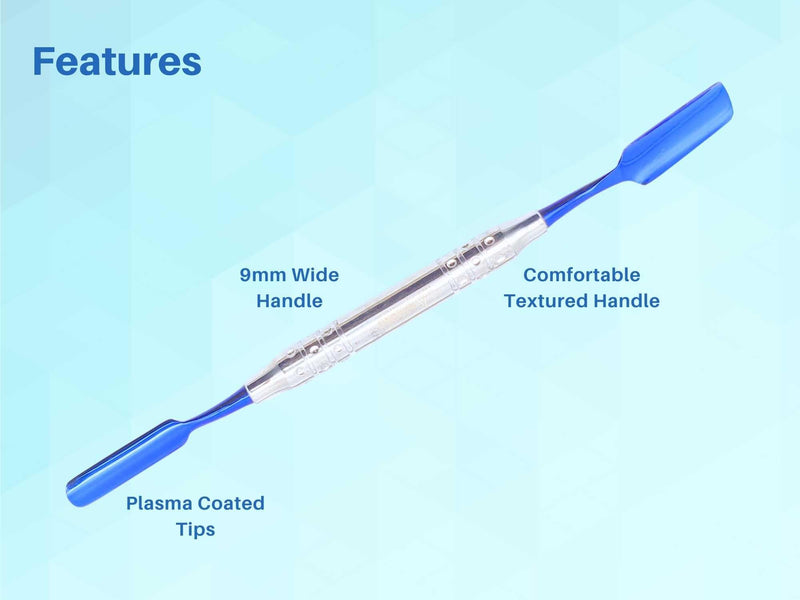 Features

9mm Wide Handle

Comfortable Textured Handle

Plasma Coated Tips